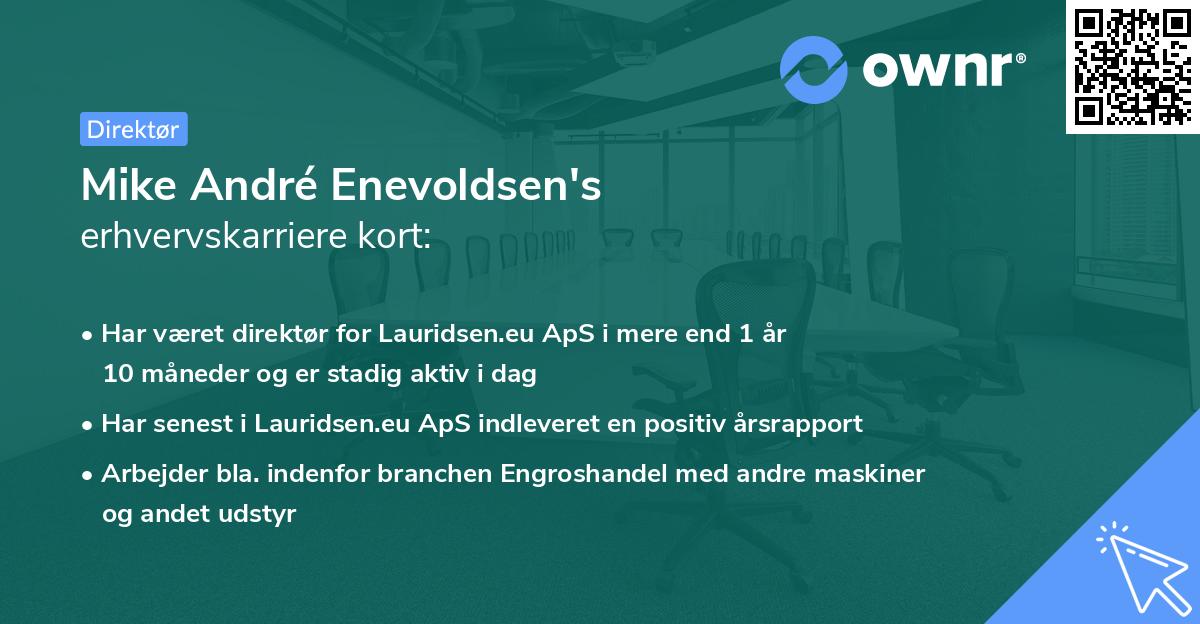 ownr®

Direktør

Mike André Enevoldsen's
erhvervskarriere kort:

• Har været direktør for Lauridsen.eu ApS i mere end 1 år 10 måneder og er stadig aktiv i dag

• Har senest i Lauridsen.eu ApS indleveret en positiv årsrapport

• Arbejder bla. indenfor branchen Engroshandel med andre maskiner og andet udstyr